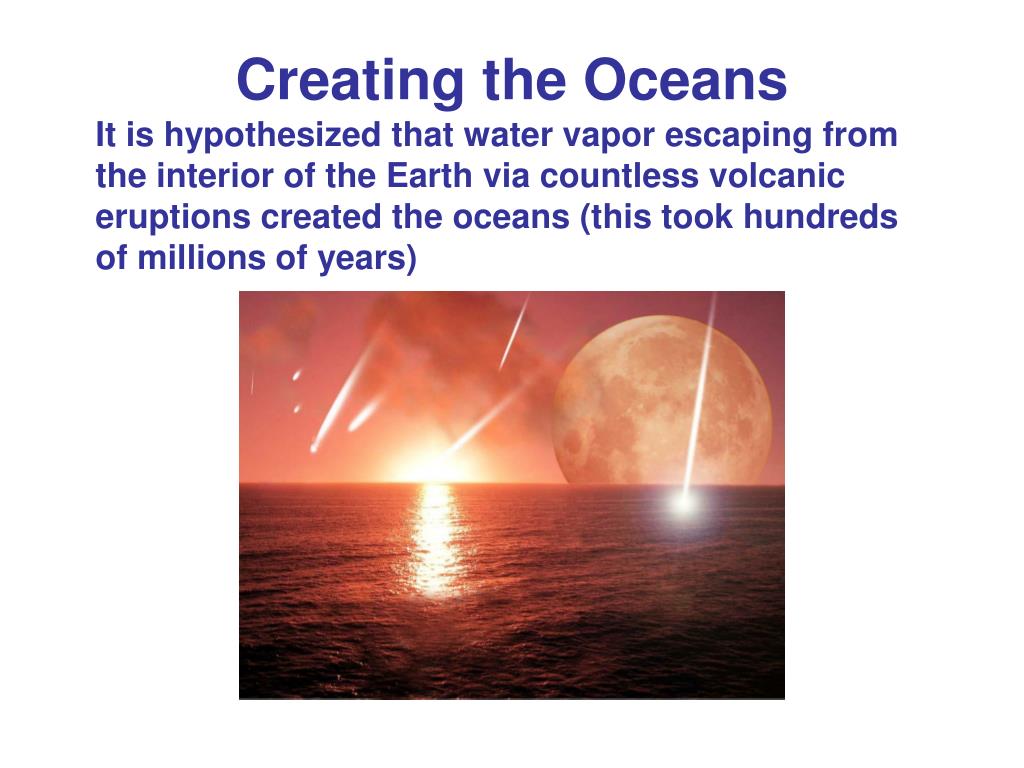 Creating the Oceans

It is hypothesized that water vapor escaping from the interior of the Earth via countless volcanic eruptions created the oceans (this took hundreds of millions of years)